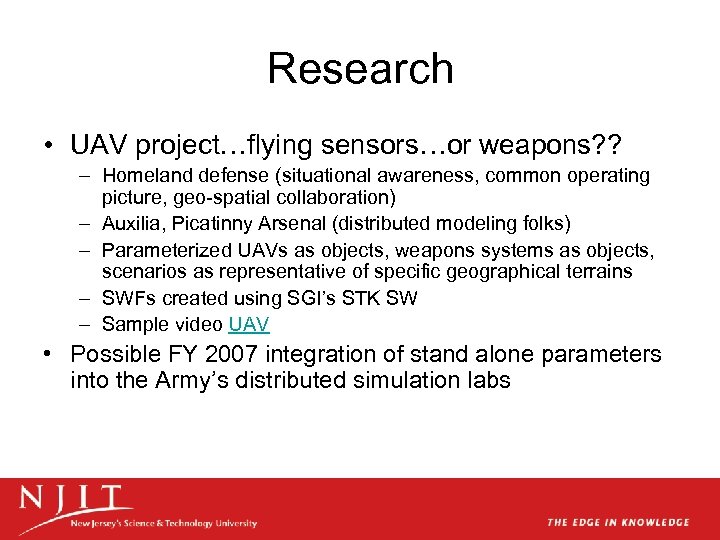 Research

• UAV project…flying sensors…or weapons??
  – Homeland defense (situational awareness, common operating picture, geo-spatial collaboration)
  – Auxilia, Picatinny Arsenal (distributed modeling folks)
  – Parameterized UAVs as objects, weapons systems as objects, scenarios as representative of specific geographical terrains
  – SWFs created using SGI's STK SW
  – Sample video UAV
• Possible FY 2007 integration of stand alone parameters into the Army's distributed simulation labs

NJIT
New Jersey's Science & Technology University

THE EDGE IN KNOWLEDGE